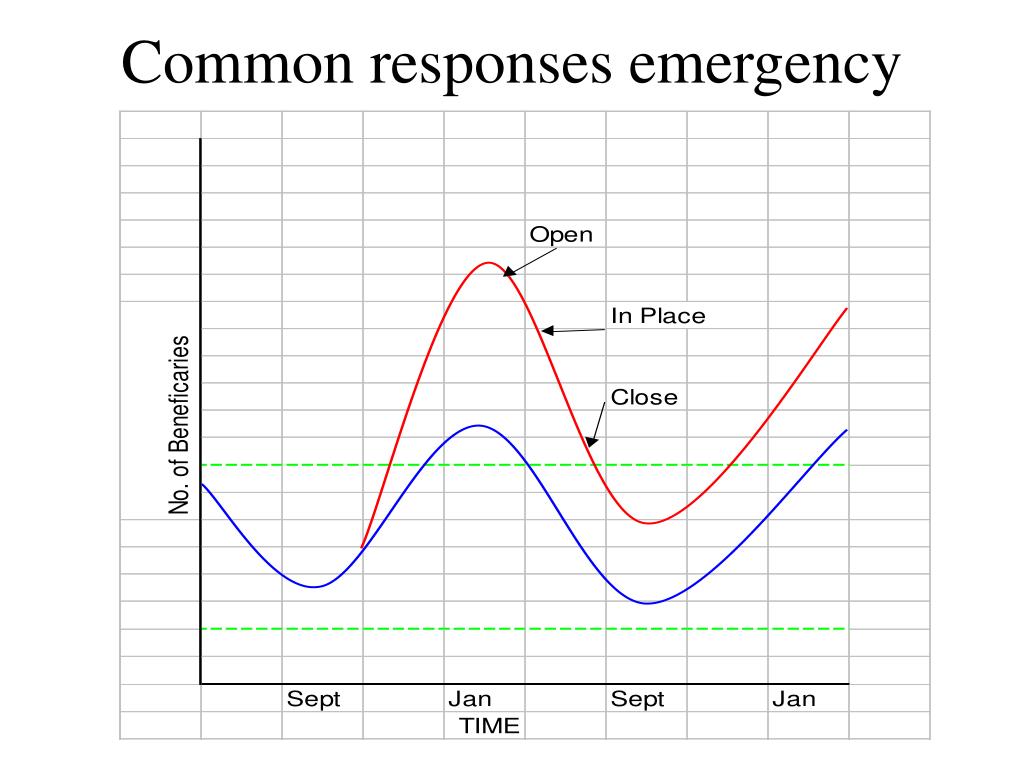 Common responses emergency

Open

In Place

Close

No. of Beneficaries

Sept

Jan

Sept

Jan

TIME